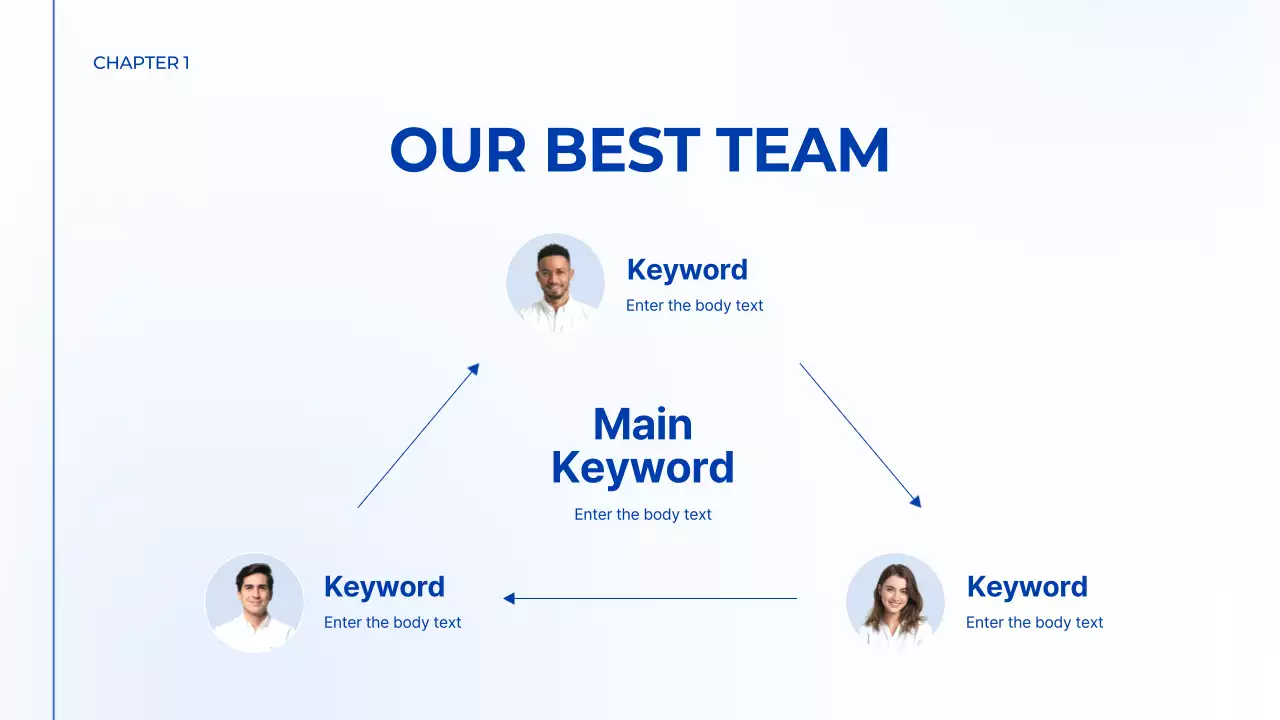 CHAPTER 1

OUR BEST TEAM

Keyword
Enter the body text

Main Keyword
Enter the body text

Keyword
Enter the body text

Keyword
Enter the body text